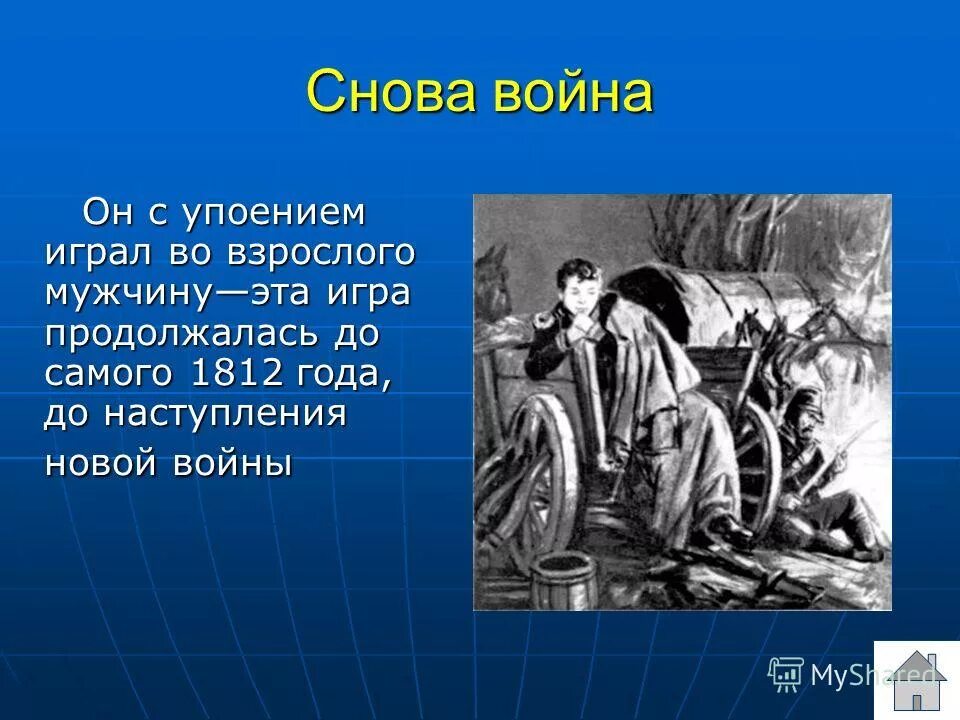 Снова война

Он с упоением играл во взрослого мужчину—эта игра продолжалась до самого 1812 года, до наступления новой войны

MyShared